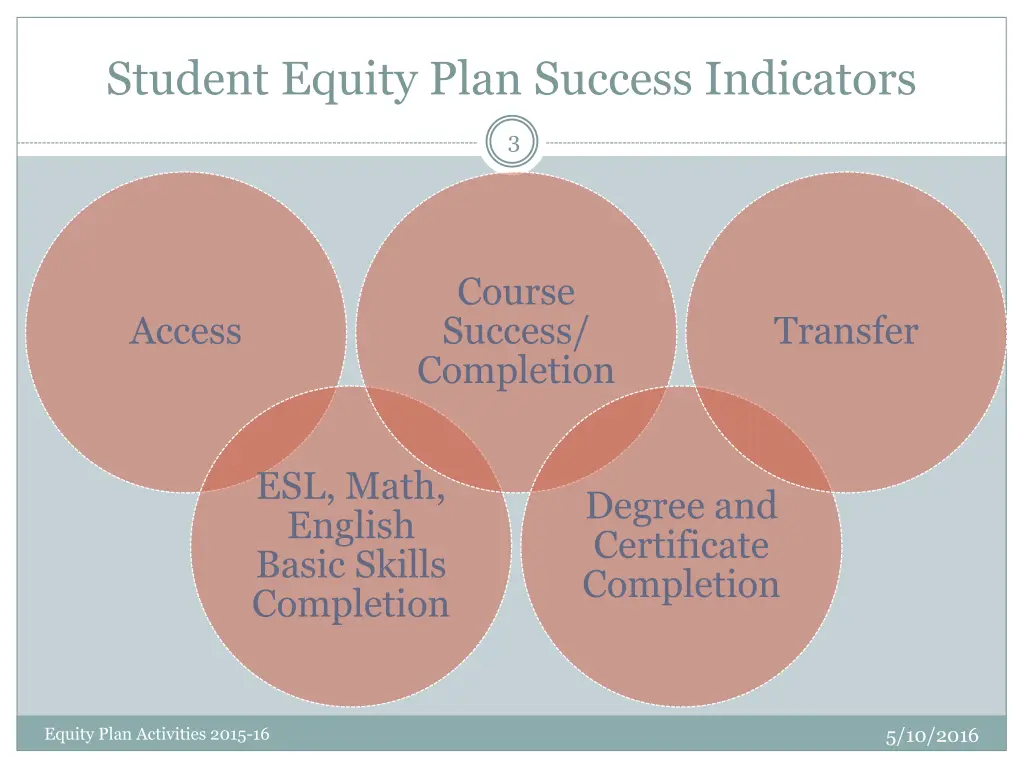 Student Equity Plan Success Indicators

3

Access

Course Success/ Completion

Transfer

ESL, Math, English Basic Skills Completion

Degree and Certificate Completion

Equity Plan Activities 2015-16

5/10/2016